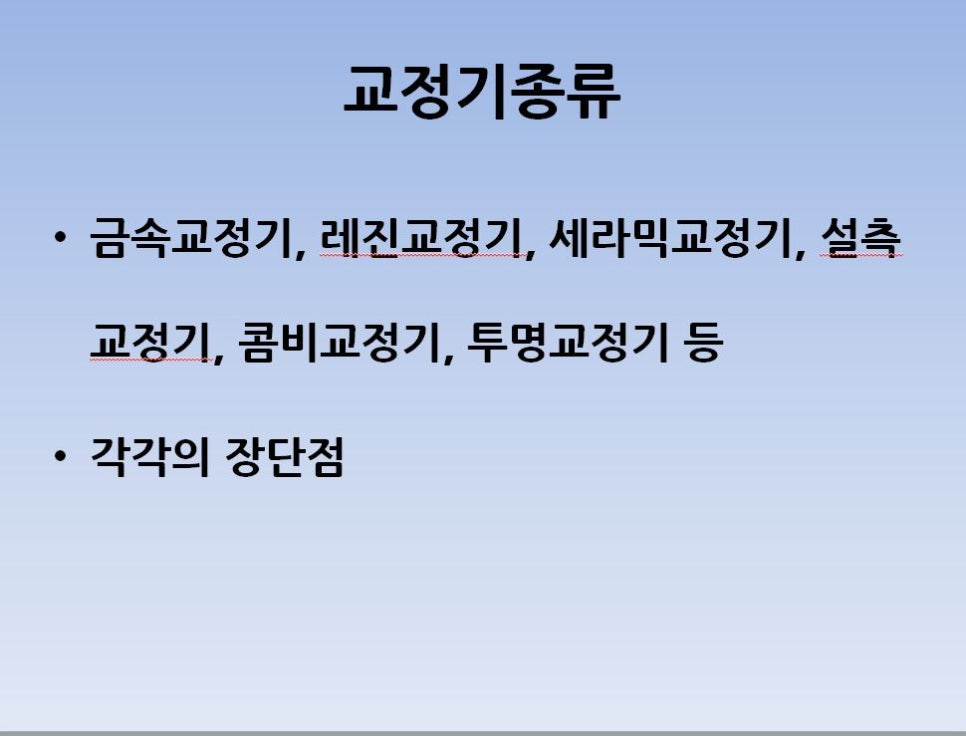 교정기종류

• 금속교정기, 레진교정기, 세라믹교정기, 설측교정기, 콤비교정기, 투명교정기 등

• 각각의 장단점